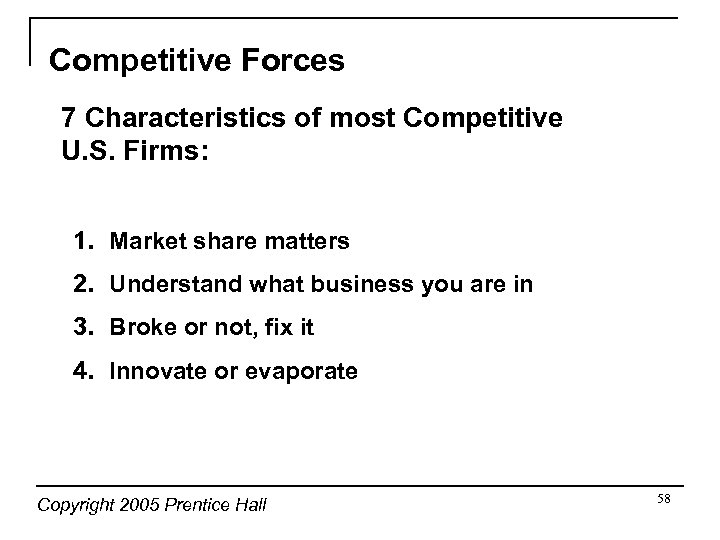 Competitive Forces

7 Characteristics of most Competitive U.S. Firms:

1. Market share matters
2. Understand what business you are in
3. Broke or not, fix it
4. Innovate or evaporate

Copyright 2005 Prentice Hall

58